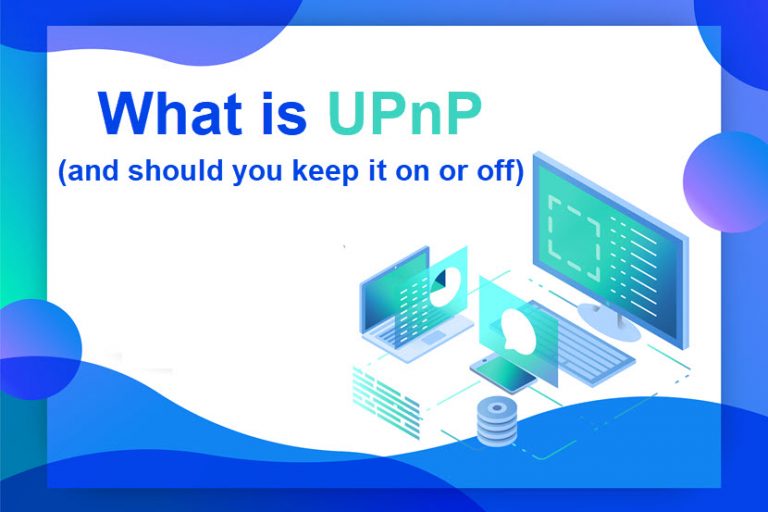 What is UPnP
(and should you keep it on or off)